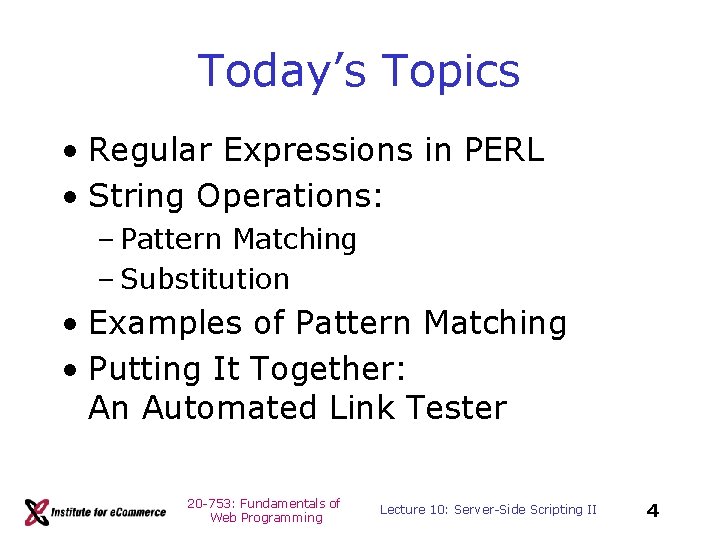 Today's Topics

• Regular Expressions in PERL
• String Operations:
– Pattern Matching
– Substitution
• Examples of Pattern Matching
• Putting It Together:
An Automated Link Tester

Institute for eCommerce

20-753: Fundamentals of Web Programming

Lecture 10: Server-Side Scripting II

4